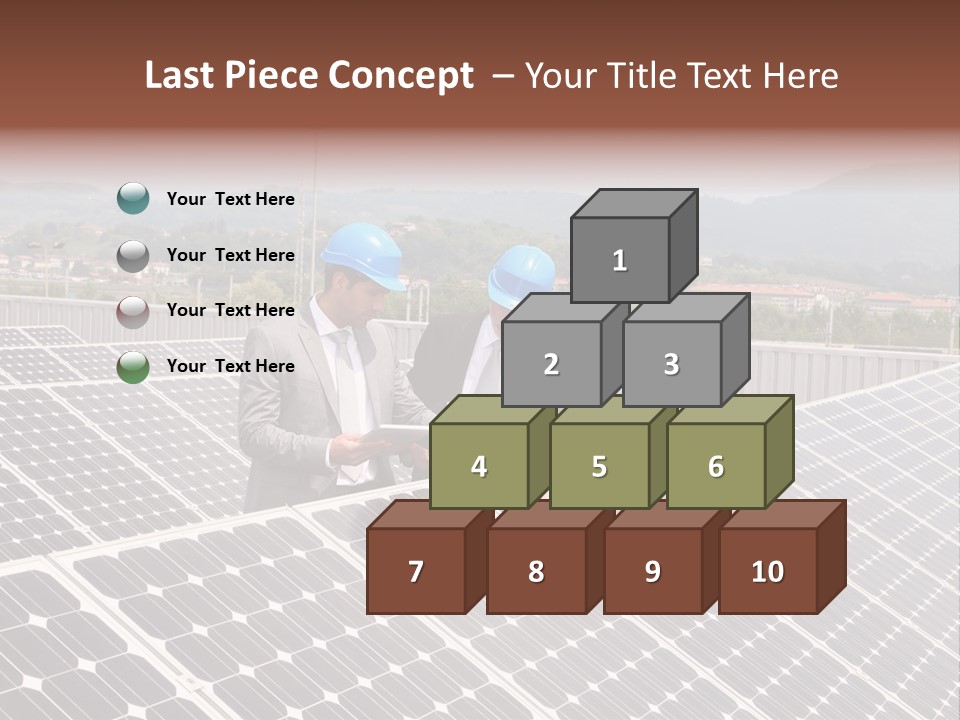 Last Piece Concept – Your Title Text Here

Your Text Here

Your Text Here

Your Text Here

Your Text Here

1

2

3

4

5

6

7

8

9

10